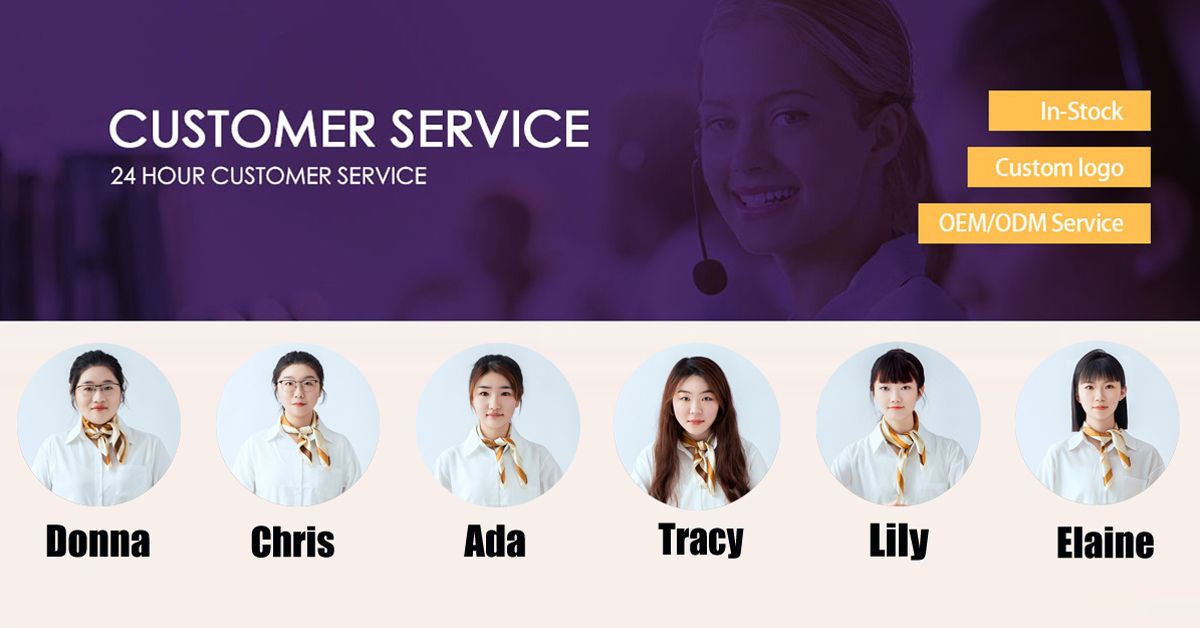 CUSTOMER SERVICE
24 HOUR CUSTOMER SERVICE

In-Stock
Custom logo
OEM/ODM Service

Donna
Chris
Ada
Tracy
Lily
Elaine